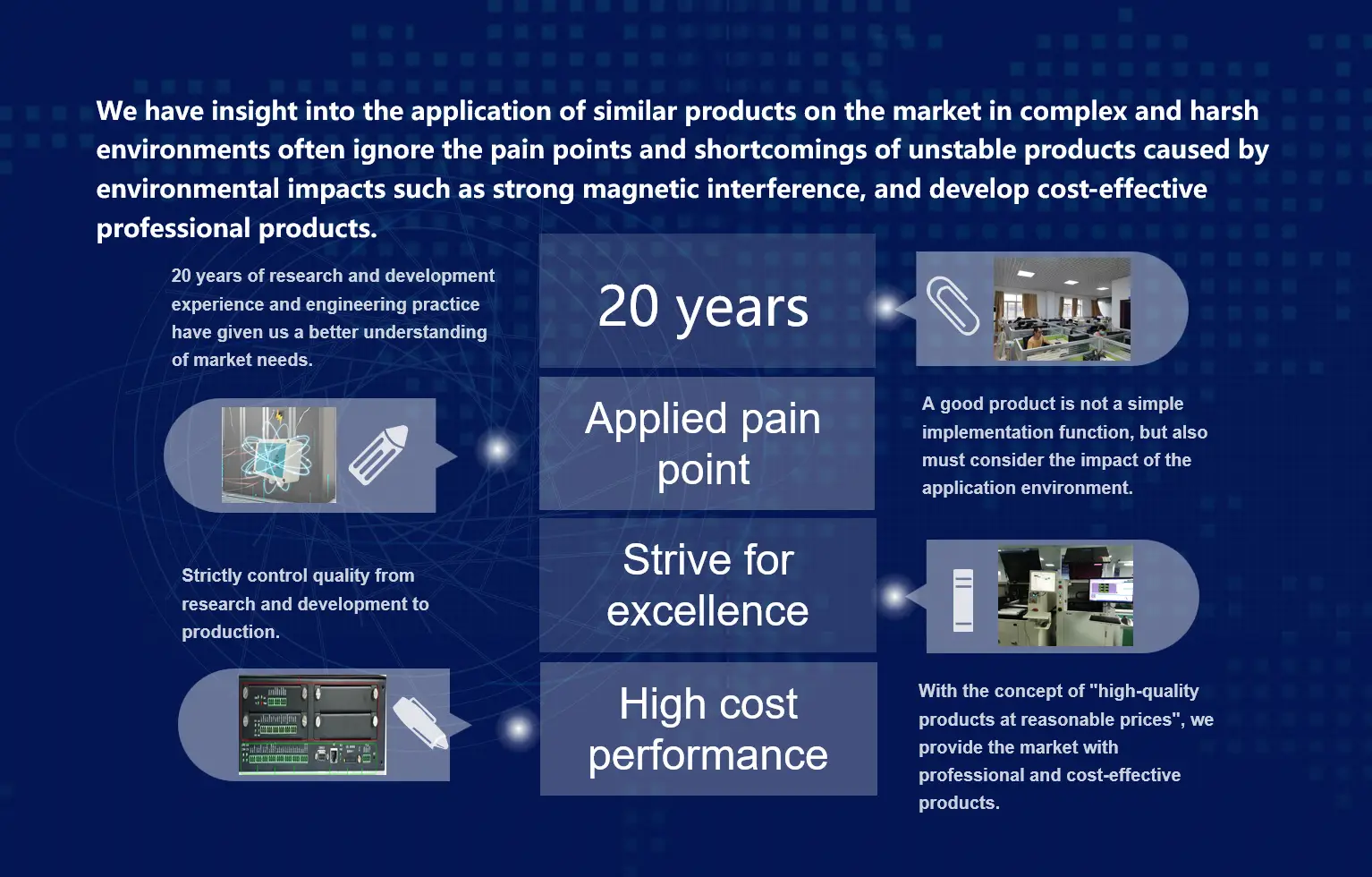 We have insight into the application of similar products on the market in complex and harsh environments often ignore the pain points and shortcomings of unstable products caused by environmental impacts such as strong magnetic interference, and develop cost-effective professional products.

20 years of research and development experience and engineering practice have given us a better understanding of market needs.

20 years

Applied pain point

A good product is not a simple implementation function, but also must consider the impact of the application environment.

Strictly control quality from research and development to production.

Strive for excellence

High cost performance

With the concept of "high-quality products at reasonable prices", we provide the market with professional and cost-effective products.